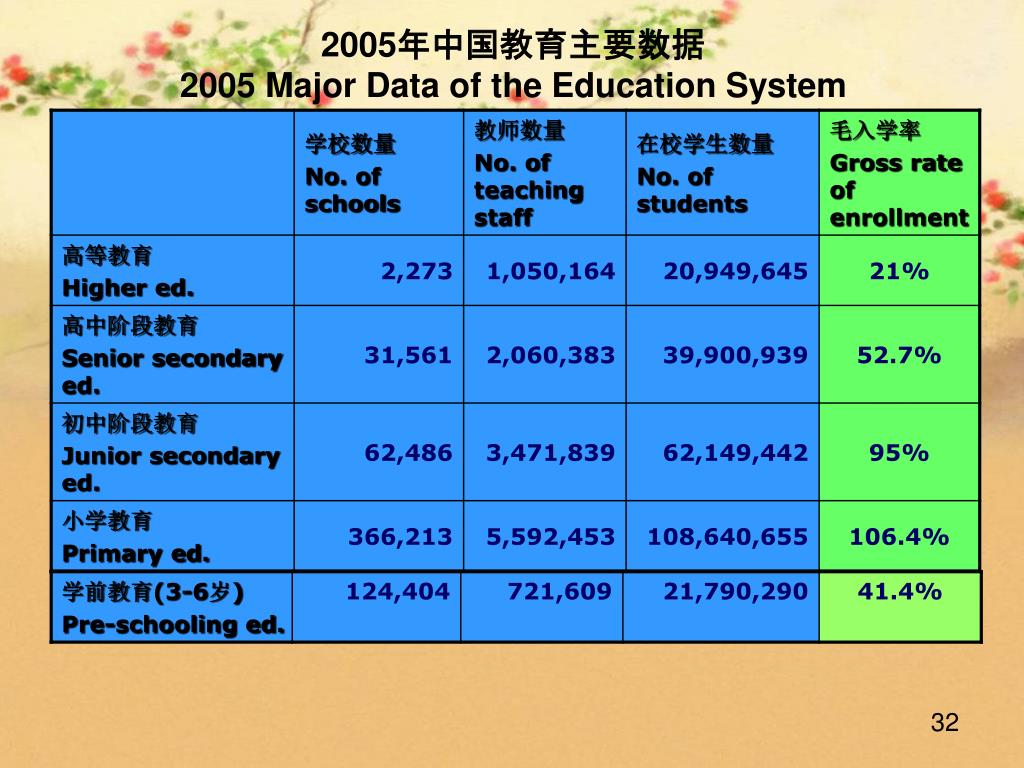 2005年中国教育主要数据
2005 Major Data of the Education System

| | 学校数量 No. of schools | 教师数量 No. of teaching staff | 在校学生数量 No. of students | 毛入学率 Gross rate of enrollment |
|---|---|---|---|---|
| 高等教育 Higher ed. | 2,273 | 1,050,164 | 20,949,645 | 21% |
| 高中阶段教育 Senior secondary ed. | 31,561 | 2,060,383 | 39,900,939 | 52.7% |
| 初中阶段教育 Junior secondary ed. | 62,486 | 3,471,839 | 62,149,442 | 95% |
| 小学教育 Primary ed. | 366,213 | 5,592,453 | 108,640,655 | 106.4% |
| 学前教育(3-6岁) Pre-schooling ed. | 124,404 | 721,609 | 21,790,290 | 41.4% |

32